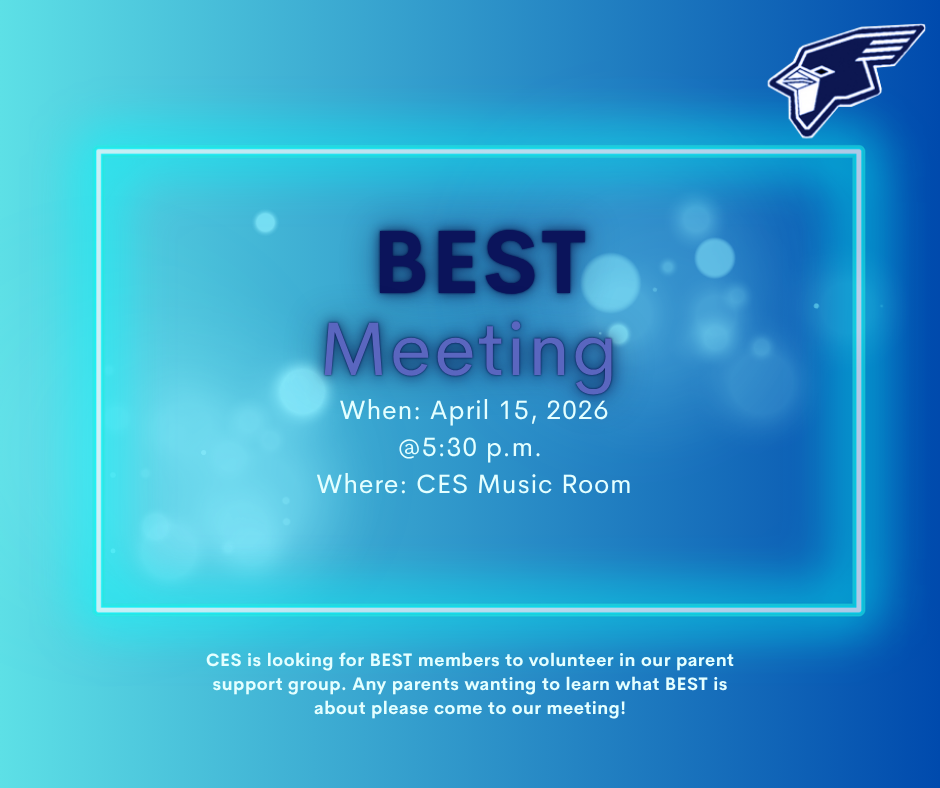 BEST
Meeting

When: April 15, 2026
@5:30 p.m.
Where: CES Music Room

CES is looking for BEST members to volunteer in our parent support group. Any parents wanting to learn what BEST is about please come to our meeting!